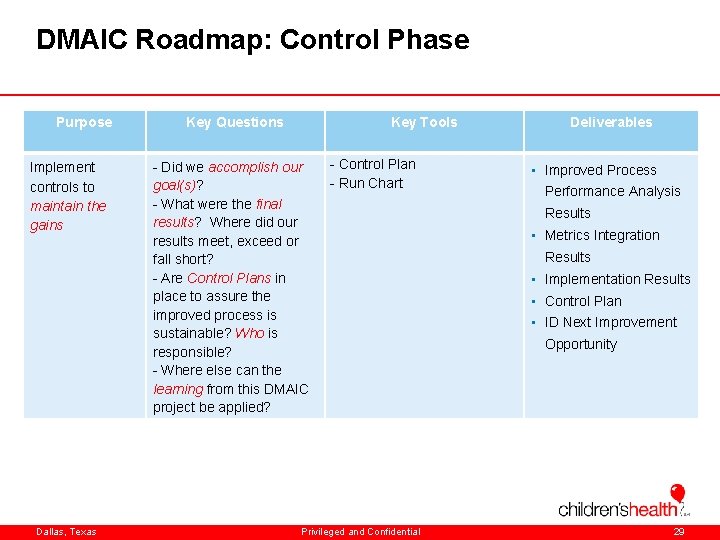 DMAIC Roadmap: Control Phase

| Purpose | Key Questions | Key Tools | Deliverables |
|---|---|---|---|
| Implement controls to maintain the gains | - Did we accomplish our goal(s)? - What were the final results? Where did our results meet, exceed or fall short? - Are Control Plans in place to assure the improved process is sustainable? Who is responsible? - Where else can the learning from this DMAIC project be applied? | - Control Plan - Run Chart | ▪ Improved Process Performance Analysis Results ▪ Metrics Integration Results ▪ Implementation Results ▪ Control Plan ▪ ID Next Improvement Opportunity |

children'shealth

Dallas, Texas Privileged and Confidential 29